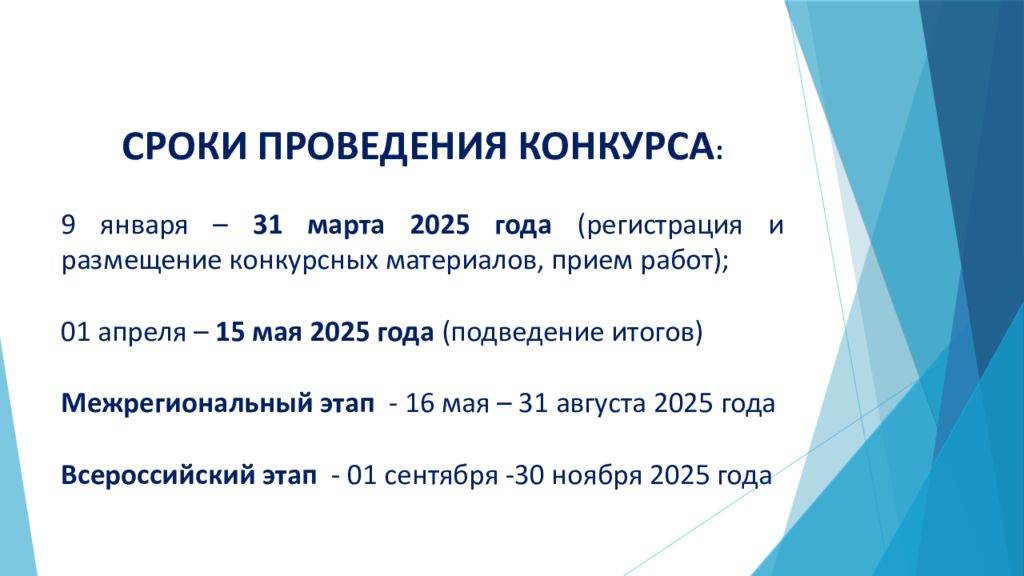 СРОКИ ПРОВЕДЕНИЯ КОНКУРСА:

9 января – 31 марта 2025 года (регистрация и размещение конкурсных материалов, прием работ);

01 апреля – 15 мая 2025 года (подведение итогов)

Межрегиональный этап - 16 мая – 31 августа 2025 года

Всероссийский этап - 01 сентября -30 ноября 2025 года